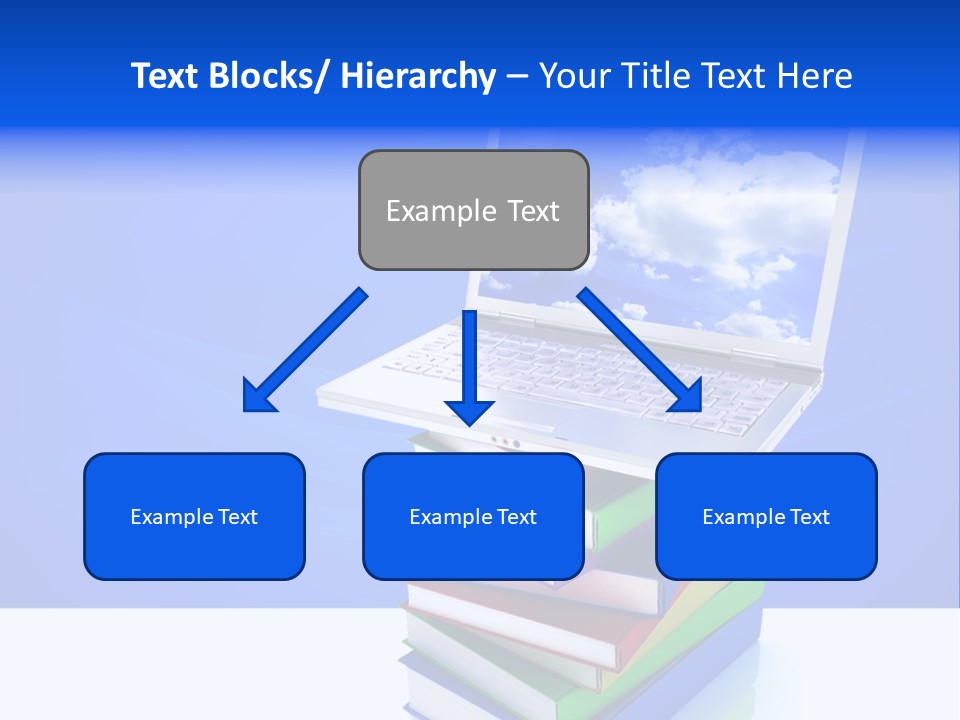 Text Blocks/ Hierarchy – Your Title Text Here

Example Text

Example Text

Example Text

Example Text